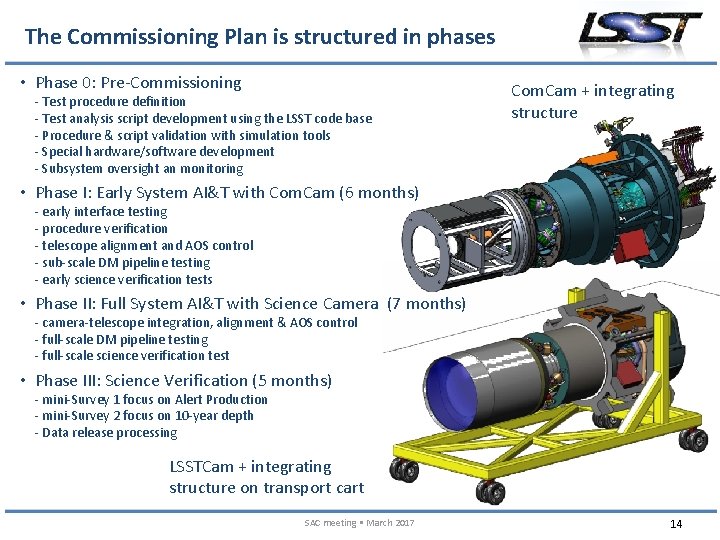 The Commissioning Plan is structured in phases

LSST

• Phase 0: Pre-Commissioning
- Test procedure definition
- Test analysis script development using the LSST code base
- Procedure & script validation with simulation tools
- Special hardware/software development
- Subsystem oversight an monitoring

• Phase I: Early System AI&T with ComCam (6 months)
- early interface testing
- procedure verification
- telescope alignment and AOS control
- sub-scale DM pipeline testing
- early science verification tests

• Phase II: Full System AI&T with Science Camera (7 months)
- camera-telescope integration, alignment & AOS control
- full-scale DM pipeline testing
- full-scale science verification test

• Phase III: Science Verification (5 months)
- mini-Survey 1 focus on Alert Production
- mini-Survey 2 focus on 10-year depth
- Data release processing

ComCam + integrating structure

LSSTCam + integrating structure on transport cart

SAC meeting • March 2017

14